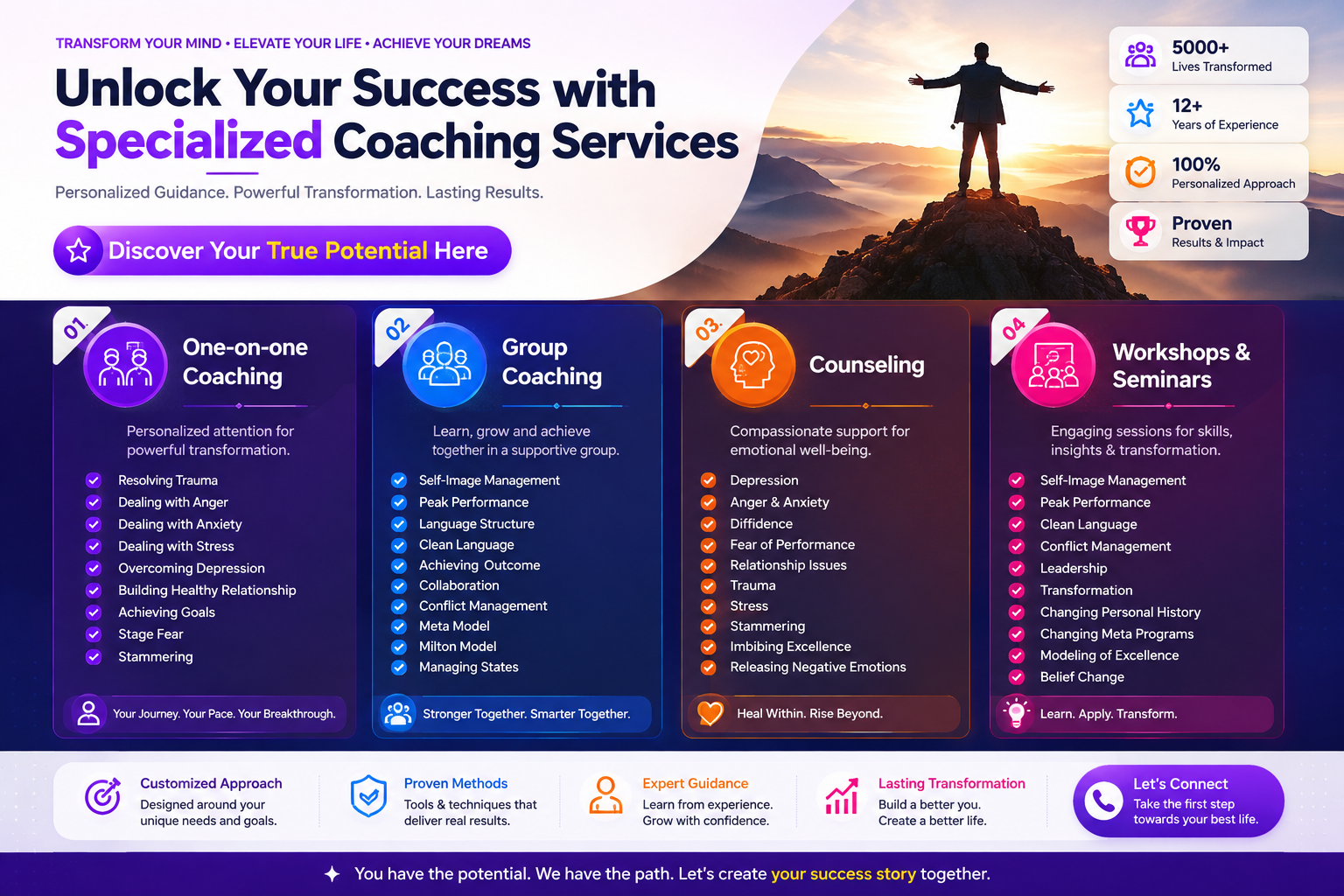 TRANSFORM YOUR MIND • ELEVATE YOUR LIFE • ACHIEVE YOUR DREAMS

Unlock Your Success with Specialized Coaching Services

Personalized Guidance. Powerful Transformation. Lasting Results.

Discover Your True Potential Here

5000+
Lives Transformed

12+
Years of Experience

100%
Personalized Approach

Proven
Results & Impact

01
One-on-one Coaching

Personalized attention for powerful transformation.

Resolving Trauma
Dealing with Anger
Dealing with Anxiety
Dealing with Stress
Overcoming Depression
Building Healthy Relationship
Achieving Goals
Stage Fear
Stammering

Your Journey. Your Pace. Your Breakthrough.

02
Group Coaching

Learn, grow and achieve together in a supportive group.

Self-Image Management
Peak Performance
Language Structure
Clean Language
Achieving Outcome
Collaboration
Conflict Management
Meta Model
Milton Model
Managing States

Stronger Together. Smarter Together.

03
Counseling

Compassionate support for emotional well-being.

Depression
Anger & Anxiety
Diffidence
Fear of Performance
Relationship Issues
Trauma
Stress
Stammering
Imbibing Excellence
Releasing Negative Emotions

Heal Within. Rise Beyond.

04
Workshops & Seminars

Engaging sessions for skills, insights & transformation.

Self-Image Management
Peak Performance
Clean Language
Conflict Management
Leadership
Transformation
Changing Personal History
Changing Meta Programs
Modeling of Excellence
Belief Change

Learn. Apply. Transform.

Customized Approach
Designed around your unique needs and goals.

Proven Methods
Tools & techniques that deliver real results.

Expert Guidance
Learn from experience. Grow with confidence.

Lasting Transformation
Build a better you. Create a better life.

Let's Connect
Take the first step towards your best life.

You have the potential. We have the path. Let's create your success story together.